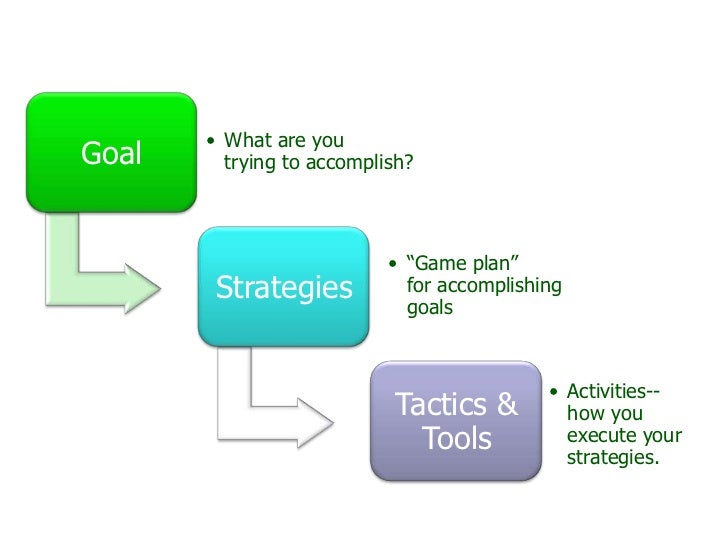 Goal

• What are you trying to accomplish?

Strategies

• “Game plan” for accomplishing goals

Tactics & Tools

• Activities-- how you execute your strategies.